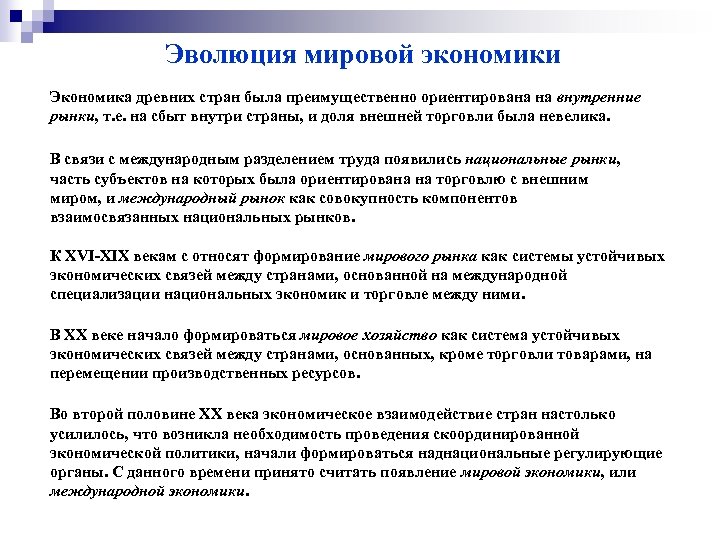 Эволюция мировой экономики

Экономика древних стран была преимущественно ориентирована на внутренние рынки, т.е. на сбыт внутри страны, и доля внешней торговли была невелика.

В связи с международным разделением труда появились национальные рынки, часть субъектов на которых была ориентирована на торговлю с внешним миром, и международный рынок как совокупность компонентов взаимосвязанных национальных рынков.

К XVI-XIX векам с относят формирование мирового рынка как системы устойчивых экономических связей между странами, основанной на международной специализации национальных экономик и торговле между ними.

В XX веке начало формироваться мировое хозяйство как система устойчивых экономических связей между странами, основанных, кроме торговли товарами, на перемещении производственных ресурсов.

Во второй половине XX века экономическое взаимодействие стран настолько усилилось, что возникла необходимость проведения скоординированной экономической политики, начали формироваться наднациональные регулирующие органы. С данного времени принято считать появление мировой экономики, или международной экономики.